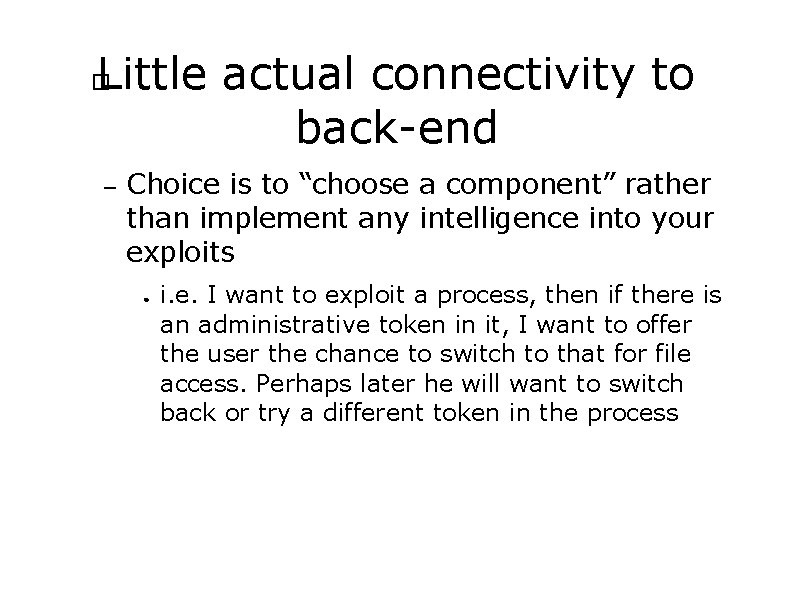 Little actual connectivity to back-end

– Choice is to “choose a component” rather than implement any intelligence into your exploits

• i.e. I want to exploit a process, then if there is an administrative token in it, I want to offer the user the chance to switch to that for file access. Perhaps later he will want to switch back or try a different token in the process